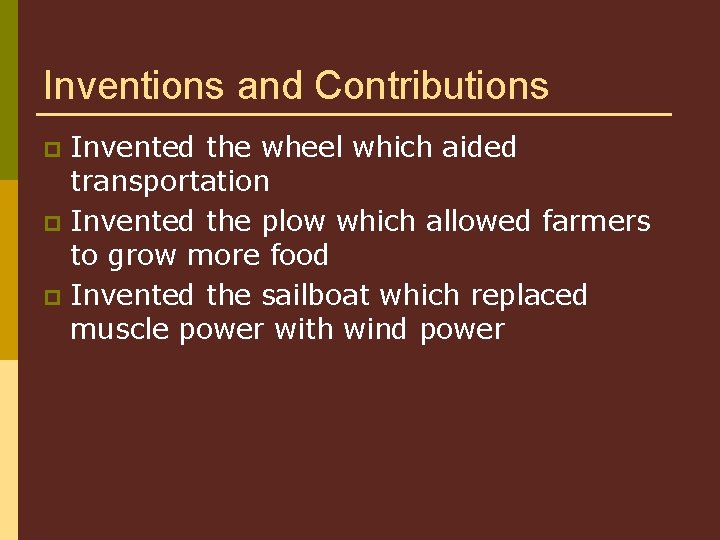 Inventions and Contributions

Invented the wheel which aided transportation

Invented the plow which allowed farmers to grow more food

Invented the sailboat which replaced muscle power with wind power